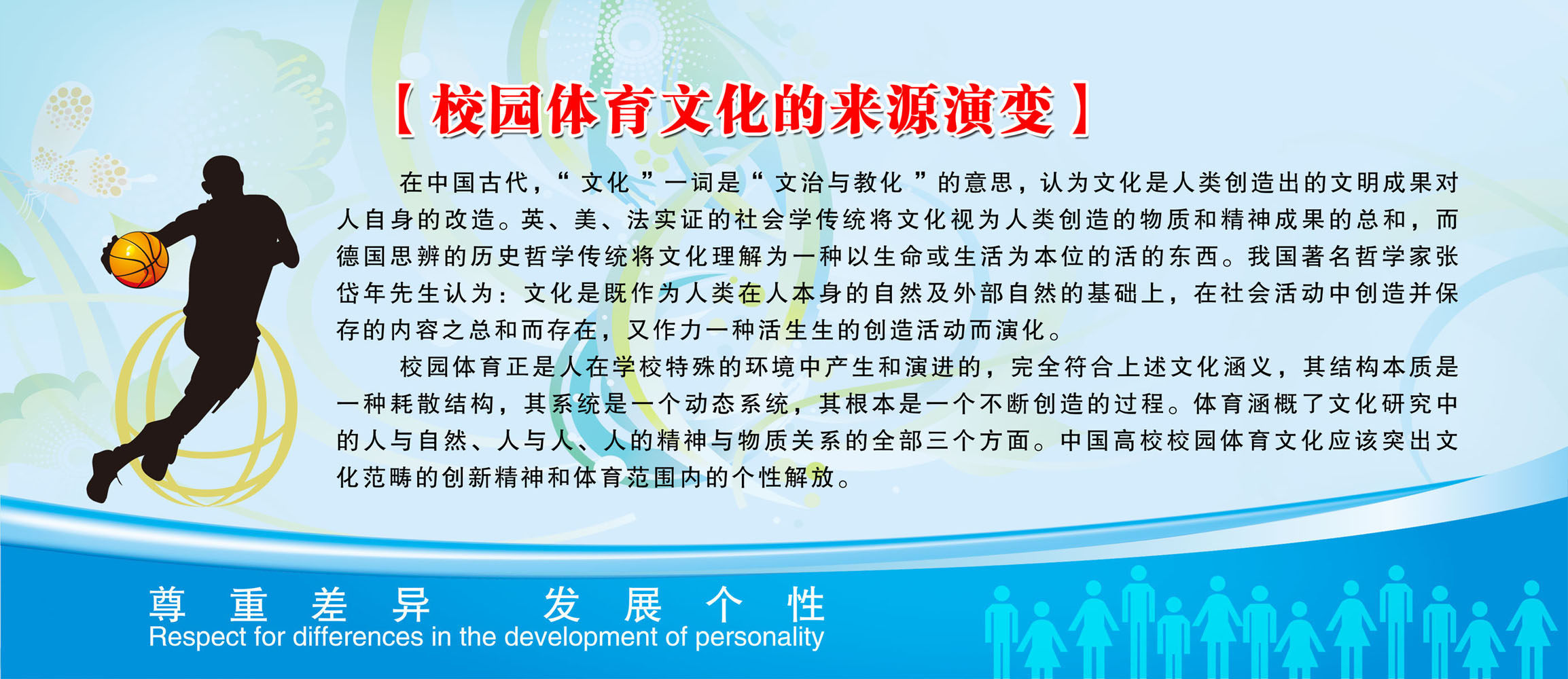 【校园体育文化的来源演变】

在中国古代，“文化”一词是“文治与教化”的意思，认为文化是人类创造出的文明成果对人自身的改造。英、美、法实证的社会学传统将文化视为人类创造的物质和精神成果的总和，而德国思辨的历史哲学传统将文化理解为一种以生命或生活为本位的活的东西。我国著名哲学家张岱年先生认为：文化是既作为人类在人本身的自然及外部自然的基础上，在社会活动中创造并保存的内容之总和而存在，又作力一种活生生的创造活动而演化。

校园体育正是人在学校特殊的环境中产生和演进的，完全符合上述文化涵义，其结构本质是一种耗散结构，其系统是一个动态系统，其根本是一个不断创造的过程。体育涵概了文化研究中的人与自然、人与人、人的精神与物质关系的全部三个方面。中国高校校园体育文化应该突出文化范畴的创新精神和体育范围内的个性解放。

尊重差异 发展个性
Respect for differences in the development of personality